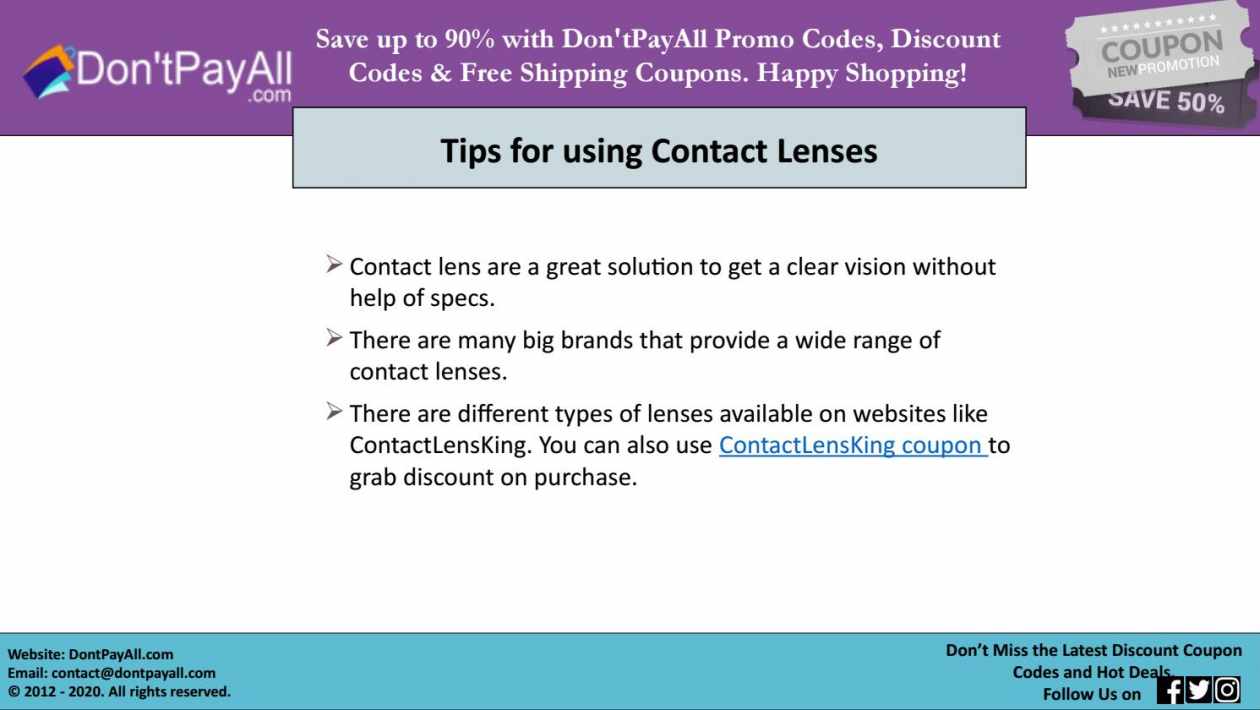 Don'tPayAll .com

Save up to 90% with Don'tPayAll Promo Codes, Discount Codes & Free Shipping Coupons. Happy Shopping!

COUPON NEW PROMOTION SAVE 50%

Tips for using Contact Lenses

➢ Contact lens are a great solution to get a clear vision without help of specs.

➢ There are many big brands that provide a wide range of contact lenses.

➢ There are different types of lenses available on websites like ContactLensKing. You can also use ContactLensKing coupon to grab discount on purchase.

Website: DontPayAll.com
Email: contact@dontpayall.com
© 2012 - 2020. All rights reserved.

Don't Miss the Latest Discount Coupon Codes and Hot Deals
Follow Us on